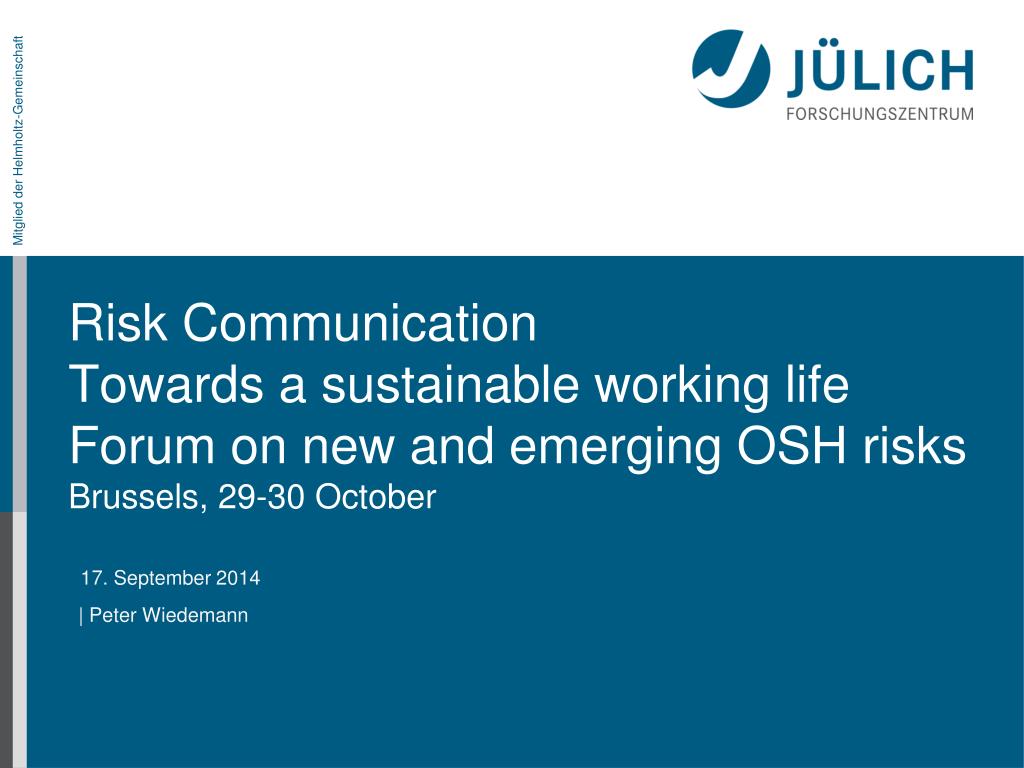 Mitglied der Helmholtz-Gemeinschaft

JÜLICH
FORSCHUNGSZENTRUM

Risk Communication
Towards a sustainable working life
Forum on new and emerging OSH risks
Brussels, 29-30 October

17. September 2014

| Peter Wiedemann